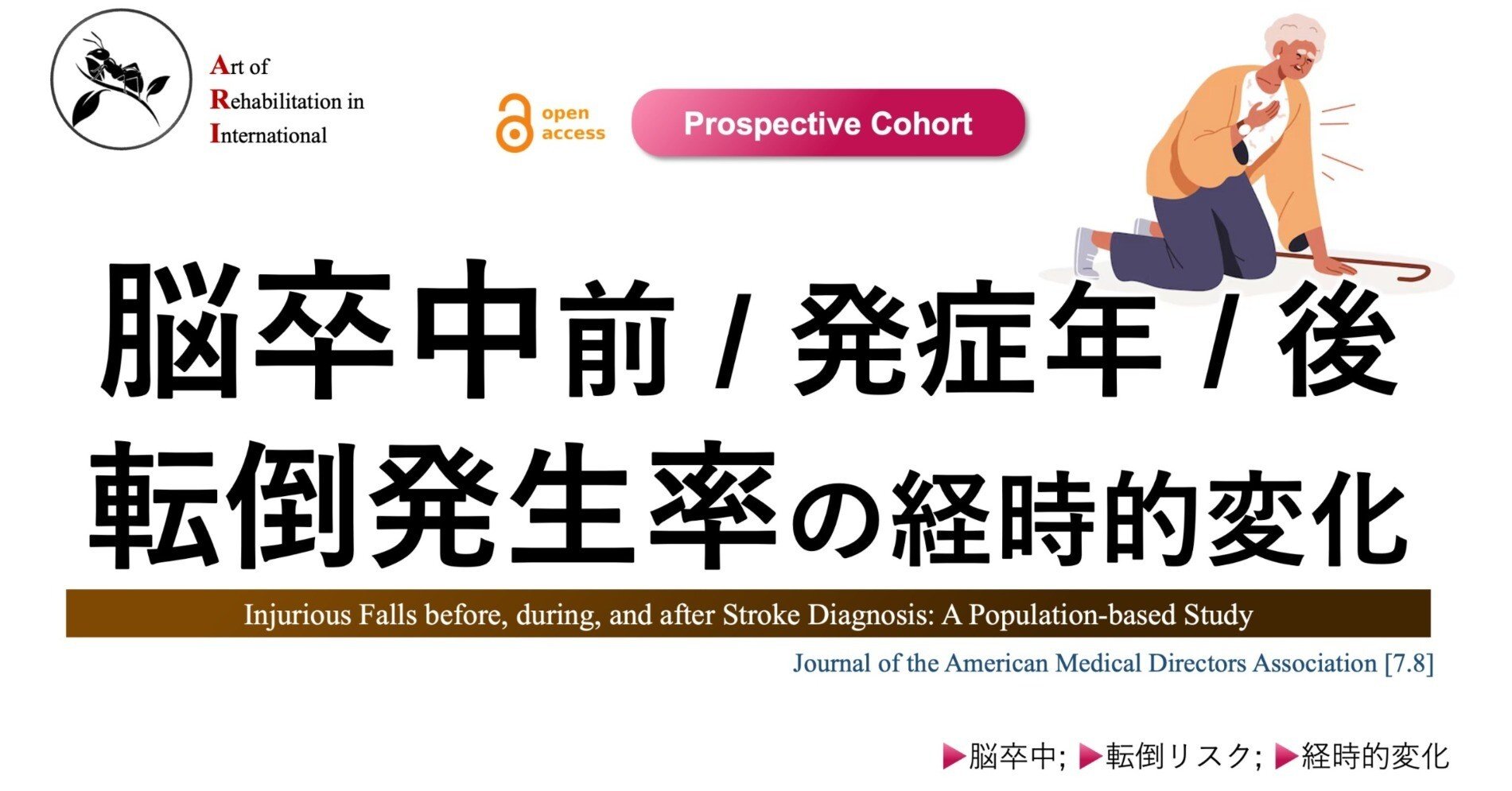 Art of Rehabilitation in International

open access

Prospective Cohort

脳卒中前 / 発症年 / 後
転倒発生率の経時的変化

Injurious Falls before, during, and after Stroke Diagnosis: A Population-based Study

Journal of the American Medical Directors Association [7.8]

▶脳卒中; ▶転倒リスク; ▶経時的変化